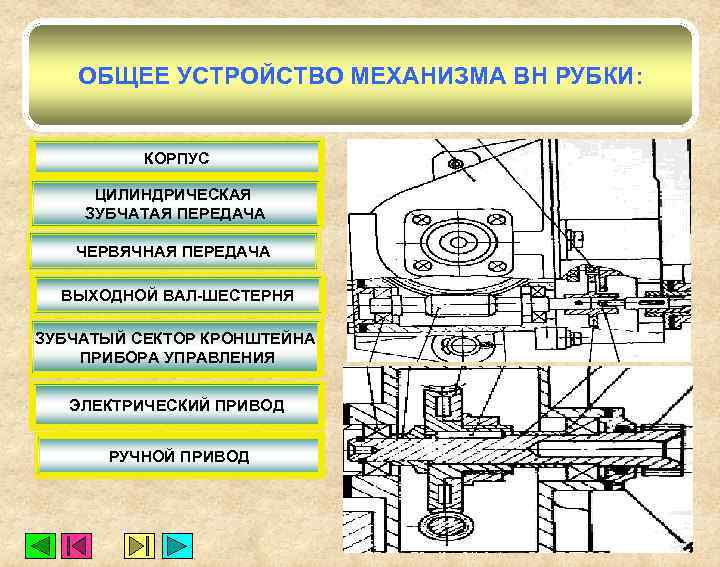 ОБЩЕЕ УСТРОЙСТВО МЕХАНИЗМА ВН РУБКИ:

КОРПУС

ЦИЛИНДРИЧЕСКАЯ ЗУБЧАТАЯ ПЕРЕДАЧА

ЧЕРВЯЧНАЯ ПЕРЕДАЧА

ВЫХОДНОЙ ВАЛ-ШЕСТЕРНЯ

ЗУБЧАТЫЙ СЕКТОР КРОНШТЕЙНА ПРИБОРА УПРАВЛЕНИЯ

ЭЛЕКТРИЧЕСКИЙ ПРИВОД

РУЧНОЙ ПРИВОД